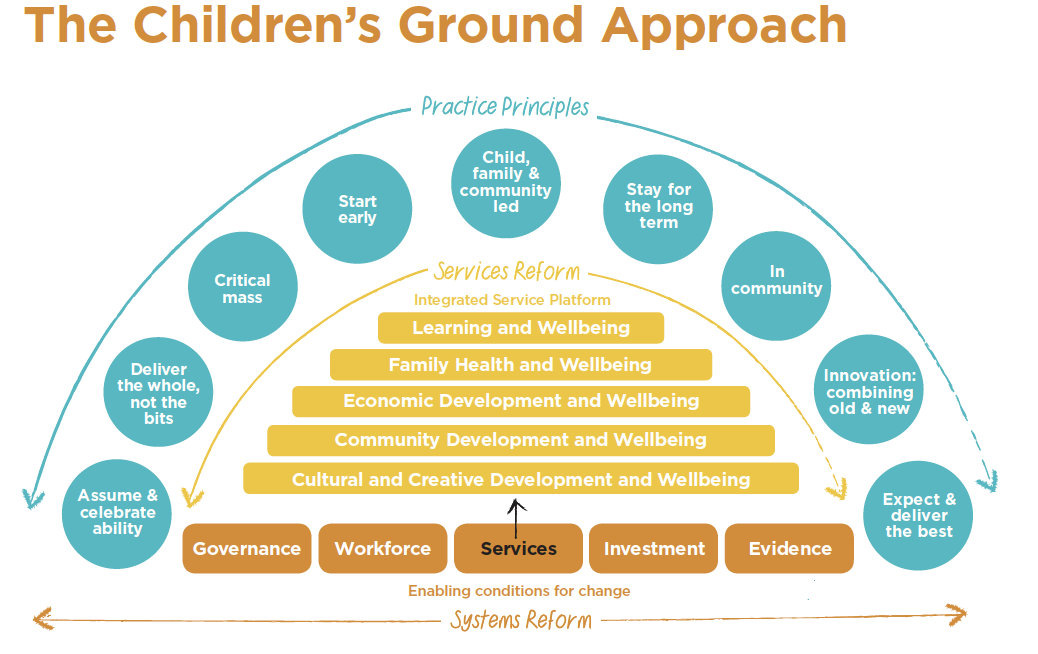 The Children's Ground Approach

Practice Principles

Assume & celebrate ability

Deliver the whole, not the bits

Critical mass

Start early

Child, family & community led

Stay for the long term

In community

Innovation: combining old & new

Expect & deliver the best

Services Reform

Integrated Service Platform

Learning and Wellbeing

Family Health and Wellbeing

Economic Development and Wellbeing

Community Development and Wellbeing

Cultural and Creative Development and Wellbeing

Governance

Workforce

Services

Investment

Evidence

Enabling conditions for change

Systems Reform